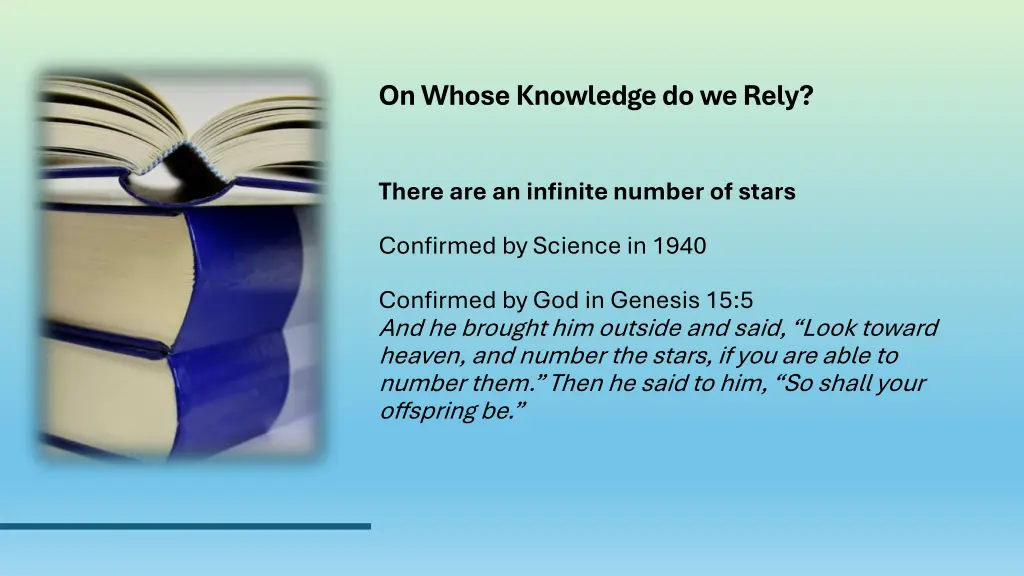 On Whose Knowledge do we Rely?

There are an infinite number of stars

Confirmed by Science in 1940

Confirmed by God in Genesis 15:5
And he brought him outside and said, “Look toward heaven, and number the stars, if you are able to number them.” Then he said to him, “So shall your offspring be.”